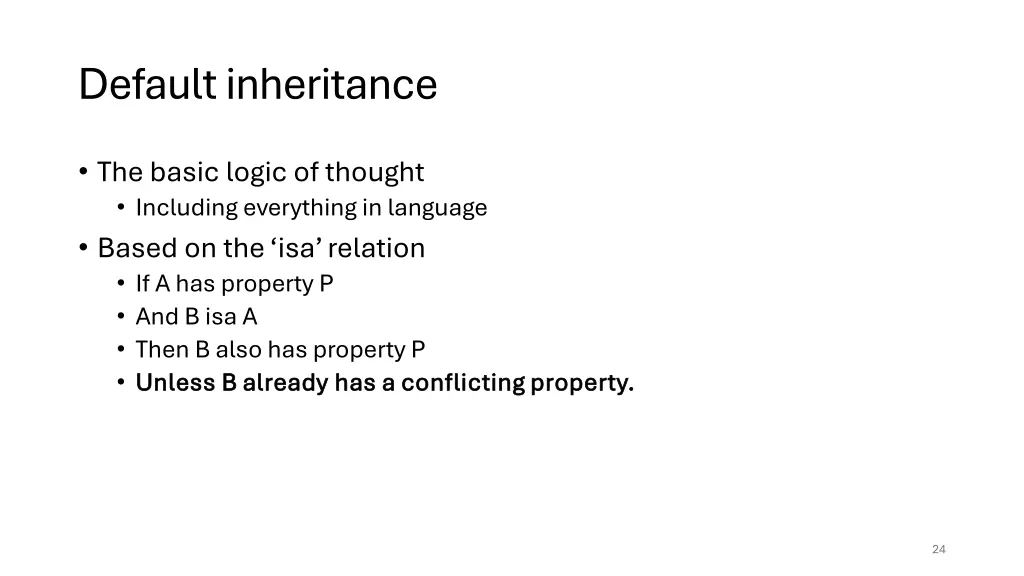 Default inheritance

• The basic logic of thought
  • Including everything in language
• Based on the ‘isa’ relation
  • If A has property P
  • And B isa A
  • Then B also has property P
  • Unless B already has a conflicting property.

24